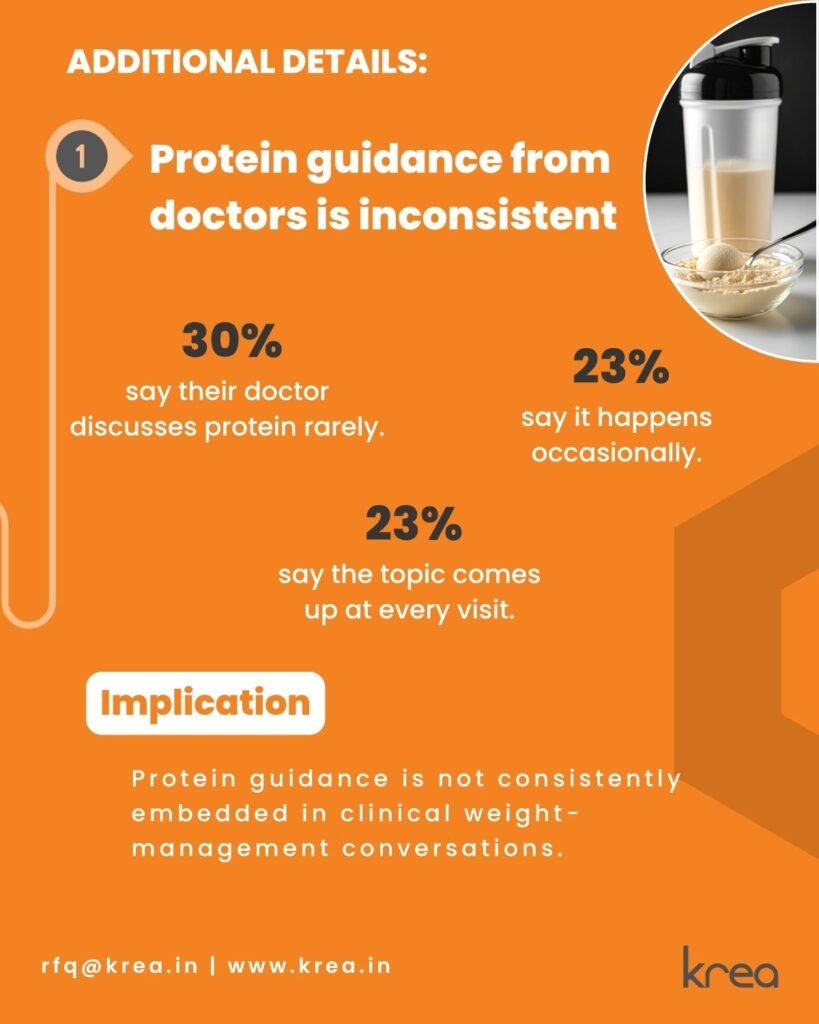 ADDITIONAL DETAILS:

1

Protein guidance from doctors is inconsistent

30%
say their doctor discusses protein rarely.

23%
say it happens occasionally.

23%
say the topic comes up at every visit.

Implication

Protein guidance is not consistently embedded in clinical weight-management conversations.

rfq@krea.in | www.krea.in

krea